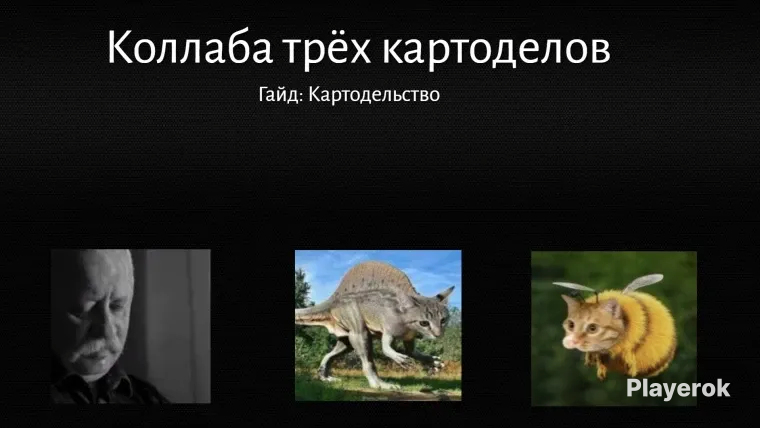 Коллаба трёх картоделов

Гайд: Картодельство

Playerok